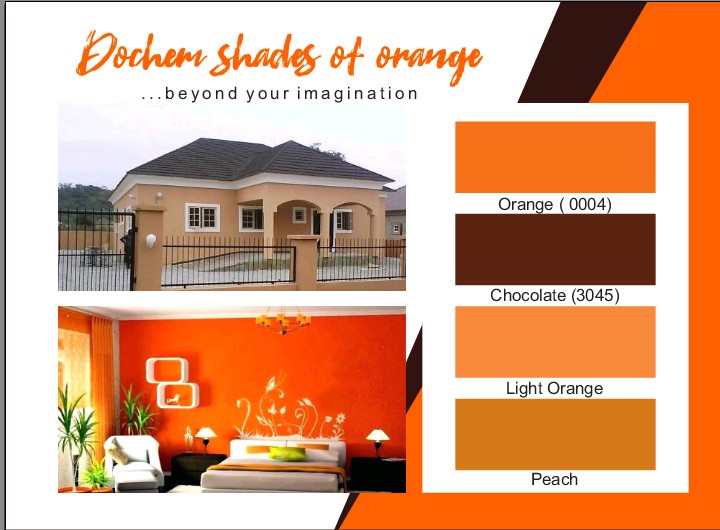 Dochem shades of orange
...beyond your imagination

Orange ( 0004)

Chocolate (3045)

Light Orange

Peach